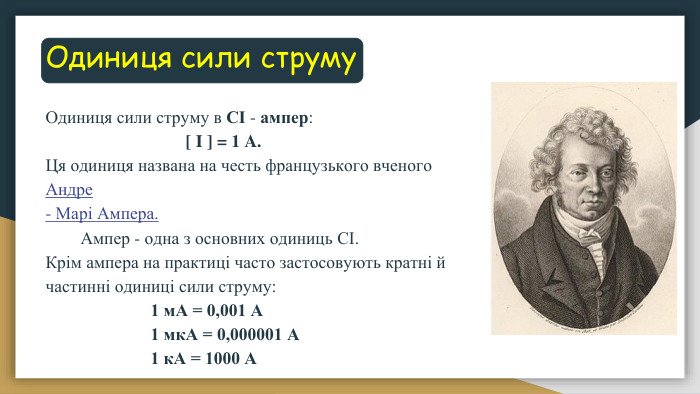 Одиниця сили струму

Одиниця сили струму в СІ - ампер:

[ I ] = 1 А.

Ця одиниця названа на честь французького вченого Андре - Марі Ампера.

Ампер - одна з основних одиниць СІ.

Крім ампера на практиці часто застосовують кратні й частинні одиниці сили струму:

1 мА = 0,001 А

1 мкА = 0,000001 А

1 кА = 1000 А